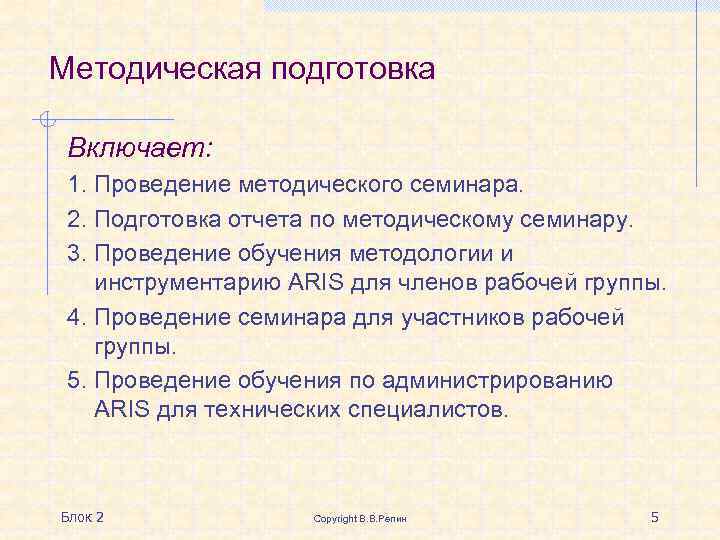 Методическая подготовка

Включает:

1. Проведение методического семинара.
2. Подготовка отчета по методическому семинару.
3. Проведение обучения методологии и инструментарию ARIS для членов рабочей группы.
4. Проведение семинара для участников рабочей группы.
5. Проведение обучения по администрированию ARIS для технических специалистов.

Блок 2

Copyright В.В.Репин

5